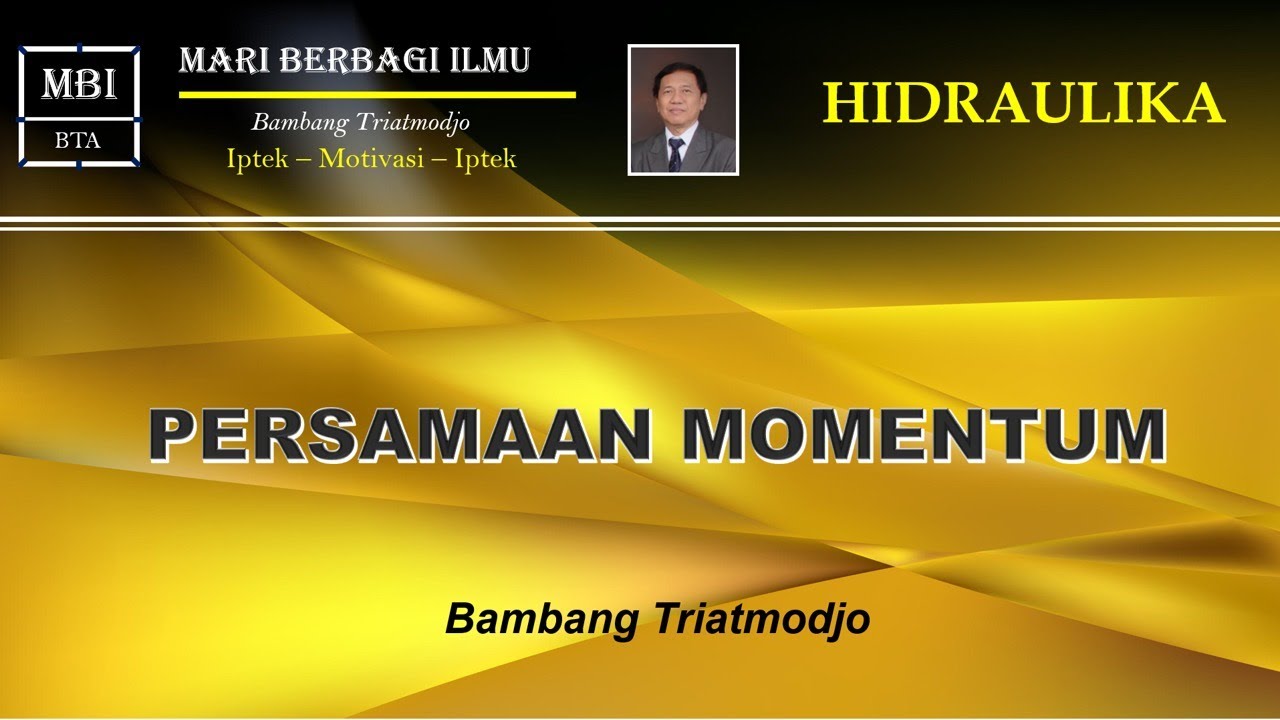 MBI
BTA

MARI BERBAGI ILMU

Bambang Triatmodjo
Iptek – Motivasi – Iptek

HIDRAULIKA

PERSAMAAN MOMENTUM

Bambang Triatmodjo